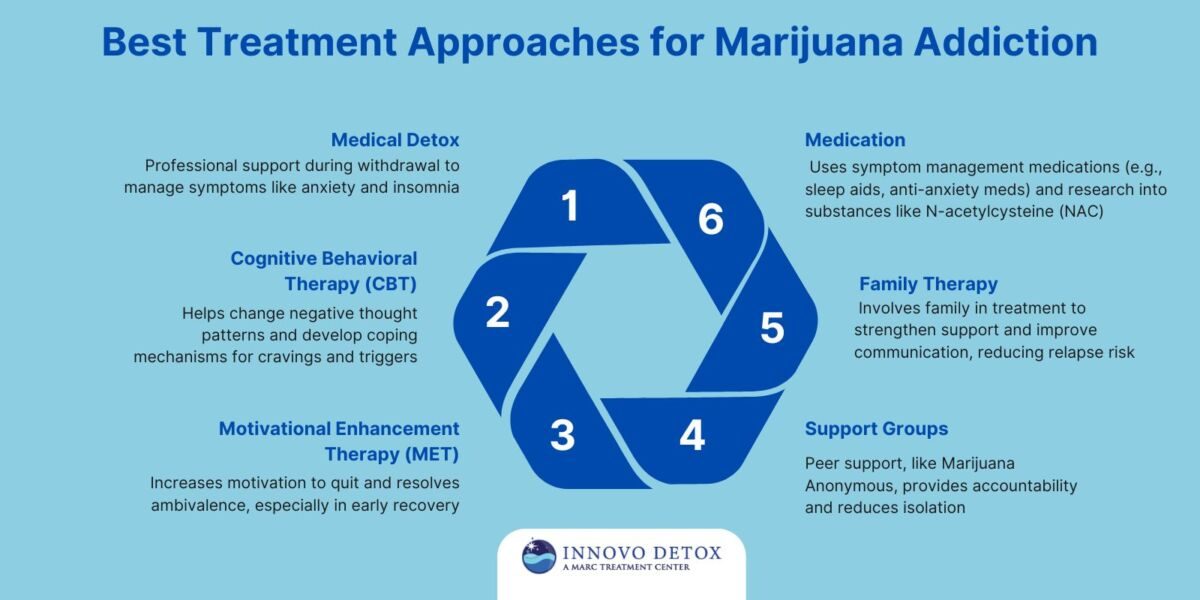 Best Treatment Approaches for Marijuana Addiction

Medical Detox
Professional support during withdrawal to manage symptoms like anxiety and insomnia

Cognitive Behavioral Therapy (CBT)
Helps change negative thought patterns and develop coping mechanisms for cravings and triggers

Motivational Enhancement Therapy (MET)
Increases motivation to quit and resolves ambivalence, especially in early recovery

1
2
3
4
5
6

Medication
Uses symptom management medications (e.g., sleep aids, anti-anxiety meds) and research into substances like N-acetylcysteine (NAC)

Family Therapy
Involves family in treatment to strengthen support and improve communication, reducing relapse risk

Support Groups
Peer support, like Marijuana Anonymous, provides accountability and reduces isolation

INNOVO DETOX
A MARC TREATMENT CENTER